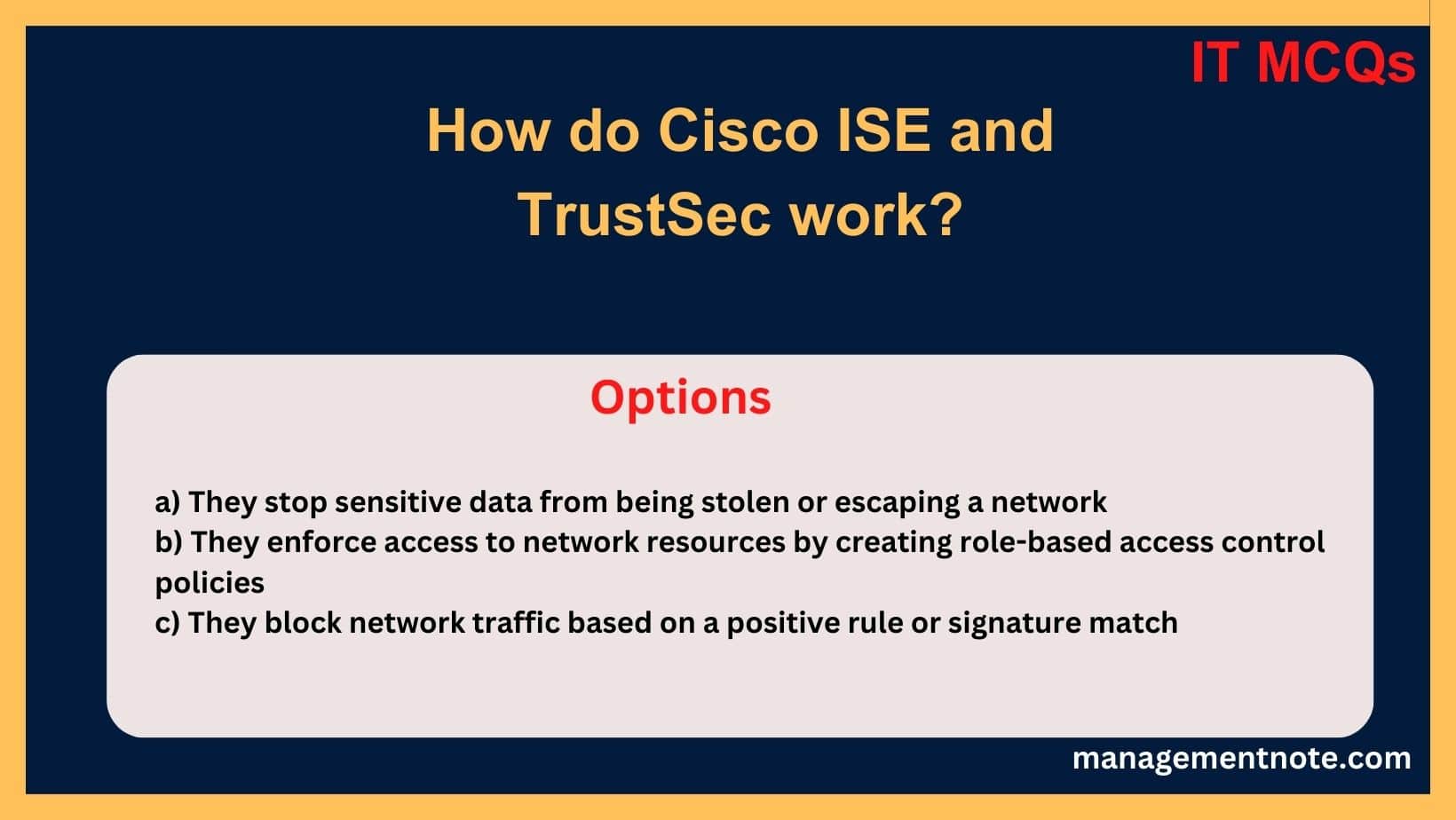 IT MCQs

How do Cisco ISE and TrustSec work?

Options

a) They stop sensitive data from being stolen or escaping a network
b) They enforce access to network resources by creating role-based access control policies
c) They block network traffic based on a positive rule or signature match

managementnote.com